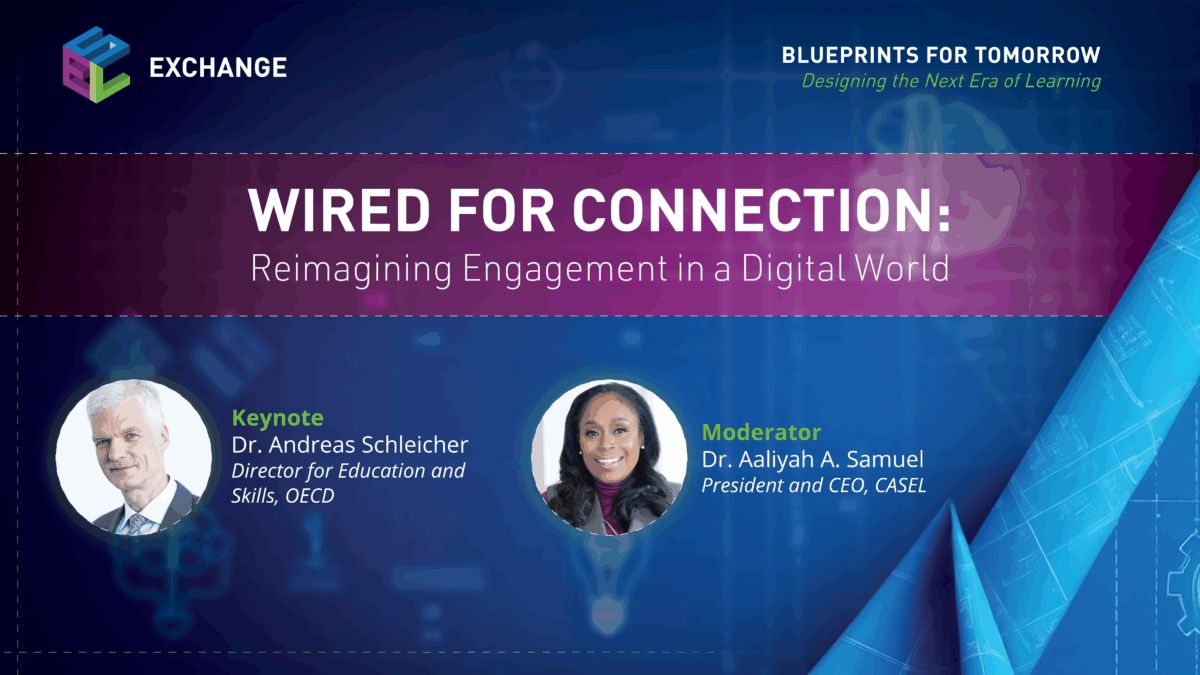 SEL EXCHANGE

BLUEPRINTS FOR TOMORROW
Designing the Next Era of Learning

WIRED FOR CONNECTION:
Reimagining Engagement in a Digital World

Keynote
Dr. Andreas Schleicher
Director for Education and Skills, OECD

Moderator
Dr. Aaliyah A. Samuel
President and CEO, CASEL